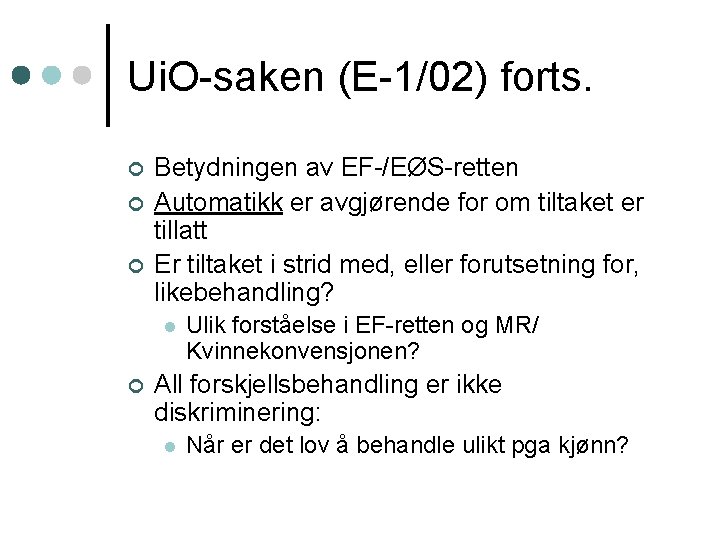 UiO-saken (E-1/02) forts.

Betydningen av EF-/EØS-retten

Automatikk er avgjørende for om tiltaket er tillatt

Er tiltaket i strid med, eller forutsetning for, likebehandling?

Ulik forståelse i EF-retten og MR/ Kvinnekonvensjonen?

All forskjellsbehandling er ikke diskriminering:

Når er det lov å behandle ulikt pga kjønn?